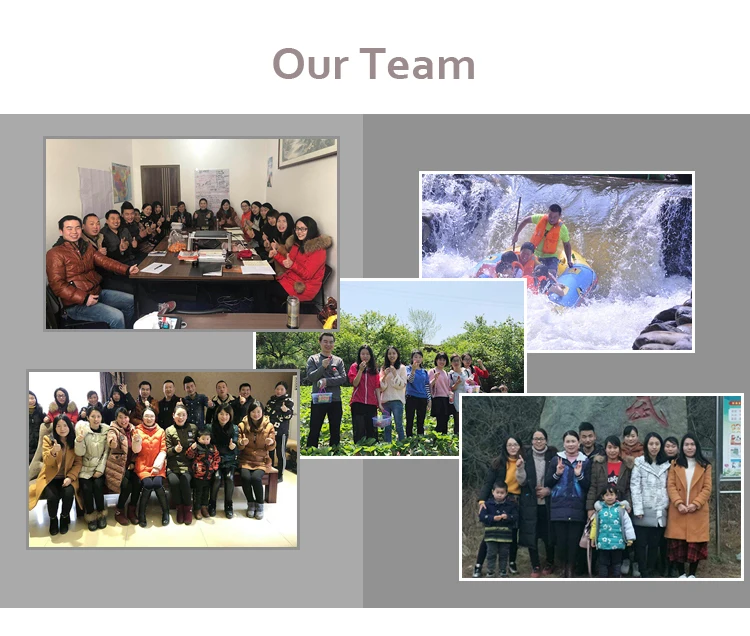 Our Team